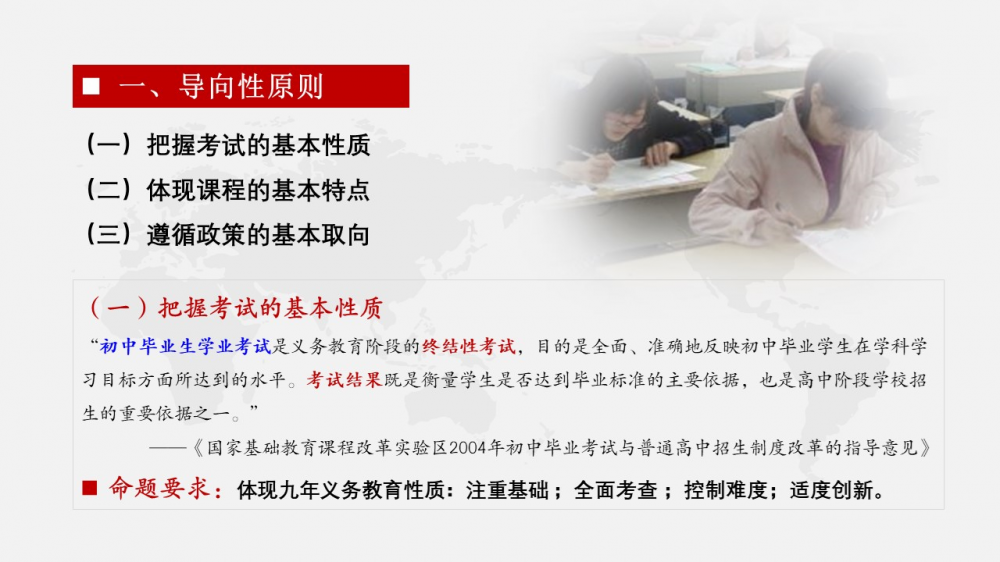 ■ 一、导向性原则

（一）把握考试的基本性质

（二）体现课程的基本特点

（三）遵循政策的基本取向

（一）把握考试的基本性质

“初中毕业生学业考试是义务教育阶段的终结性考试，目的是全面、准确地反映初中毕业学生在学科学习目标方面所达到的水平。考试结果既是衡量学生是否达到毕业标准的主要依据，也是高中阶段学校招生的重要依据之一。”

——《国家基础教育课程改革实验区2004年初中毕业考试与普通高中招生制度改革的指导意见》

■ 命题要求：体现九年义务教育性质：注重基础；全面考查；控制难度；适度创新。